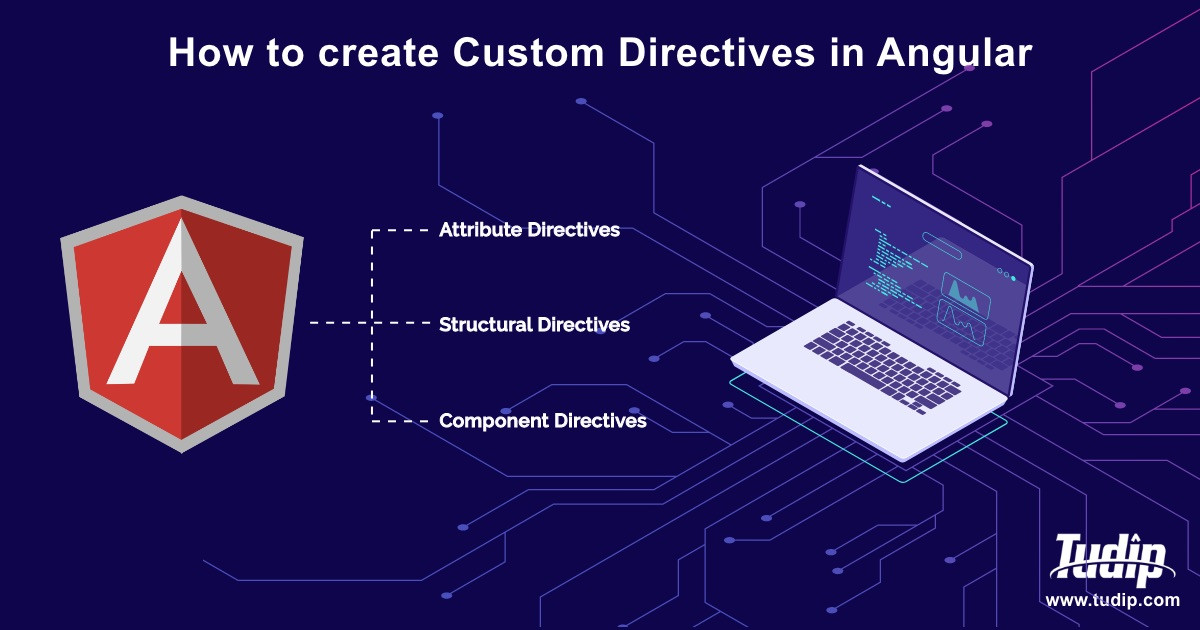 How to create Custom Directives in Angular

A

Attribute Directives

Structural Directives

Component Directives

Tudip

www.tudip.com